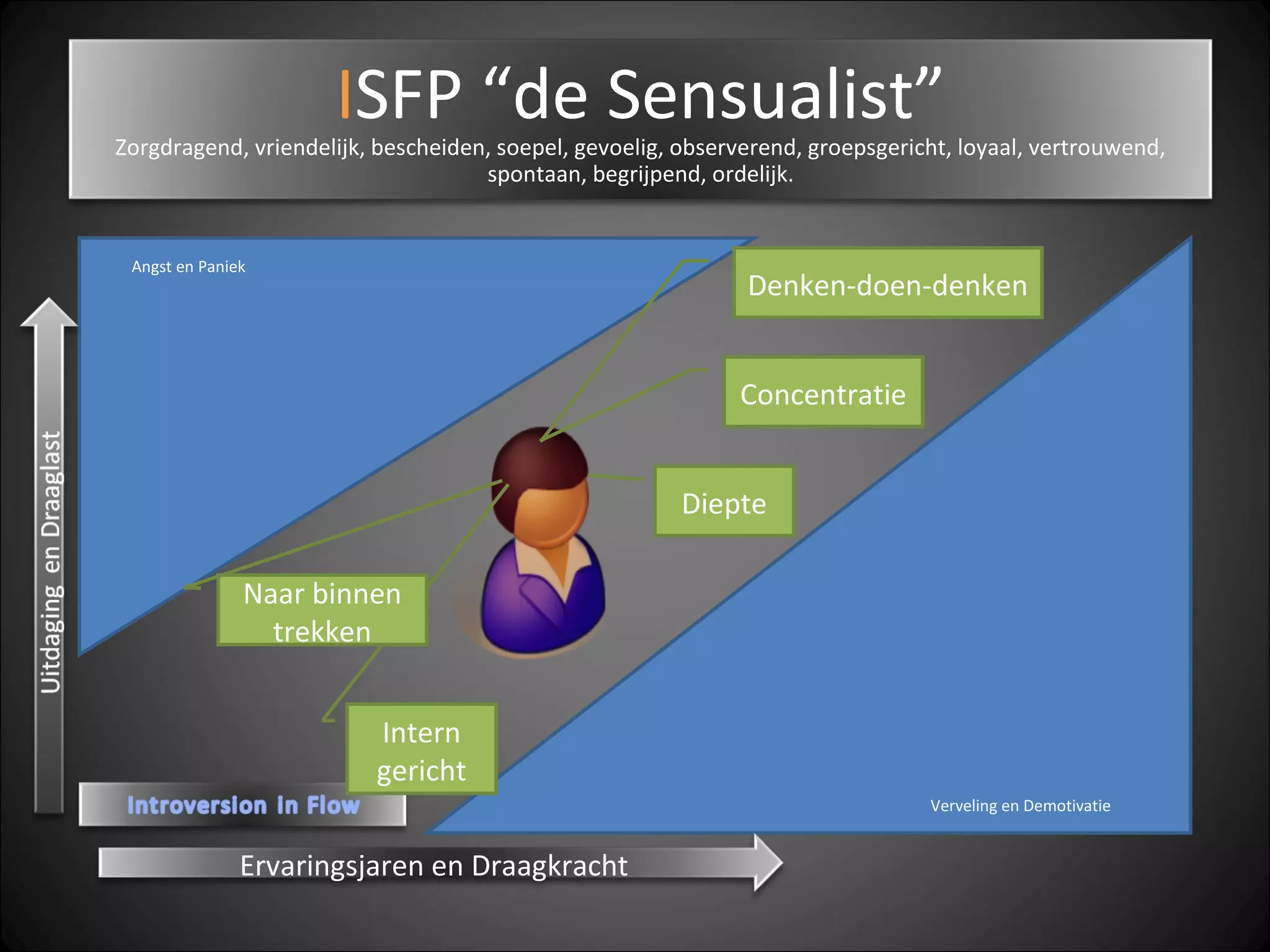 ISFP “de Sensualist”

Zorgdragend, vriendelijk, bescheiden, soepel, gevoelig, observerend, groepsgericht, loyaal, vertrouwend, spontaan, begrijpend, ordelijk.

Angst en Paniek

Denken-doen-denken

Concentratie

Diepte

Naar binnen trekken

Intern gericht

Uitdaging en Draaglast

Introversion in Flow

Verveling en Demotivatie

Ervaringsjaren en Draagkracht